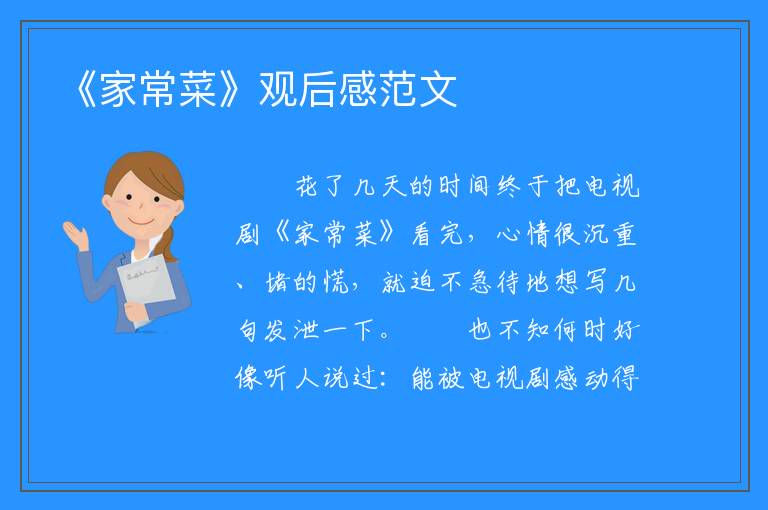 《家常菜》观后感范文

花了几天的时间终于把电视剧《家常菜》看完，心情很沉重、堵的慌，就迫不急待地想写几句发泄一下。　　也不知何时好像听人说过：能被电视剧感动得